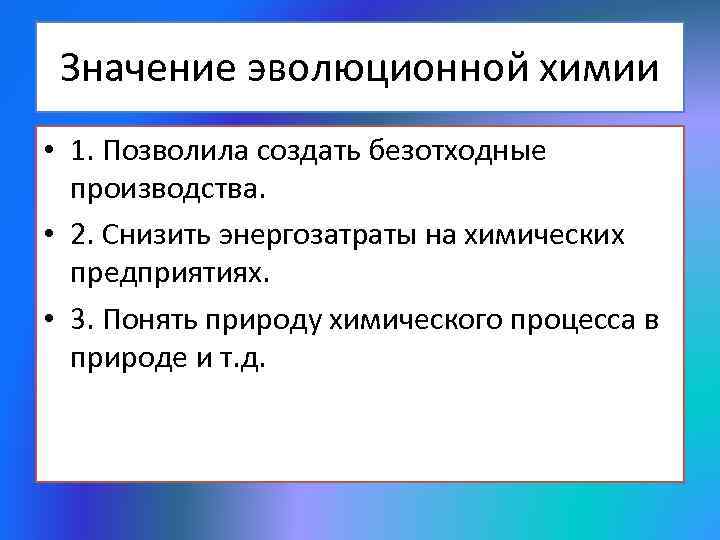 Значение эволюционной химии

• 1. Позволила создать безотходные производства.
• 2. Снизить энергозатраты на химических предприятиях.
• 3. Понять природу химического процесса в природе и т.д.